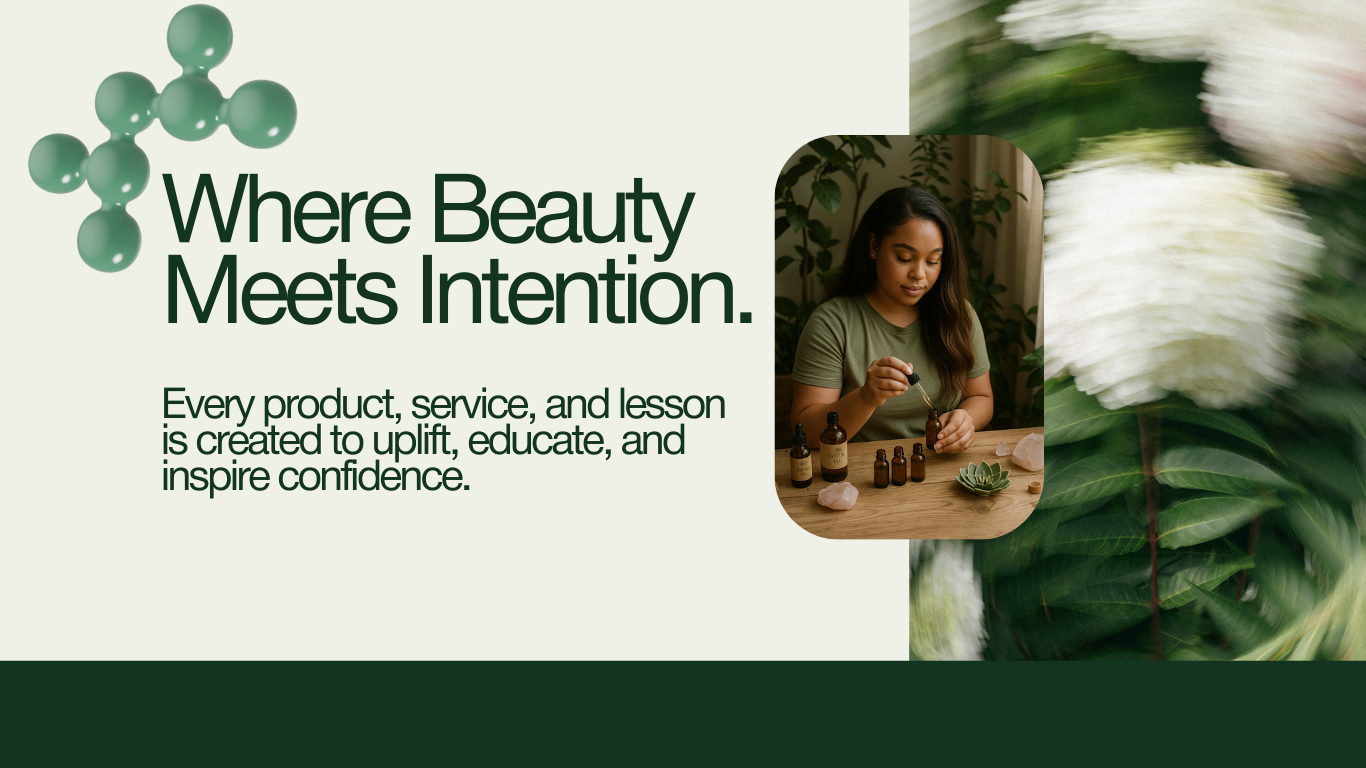 Where Beauty Meets Intention.

Every product, service, and lesson is created to uplift, educate, and inspire confidence.